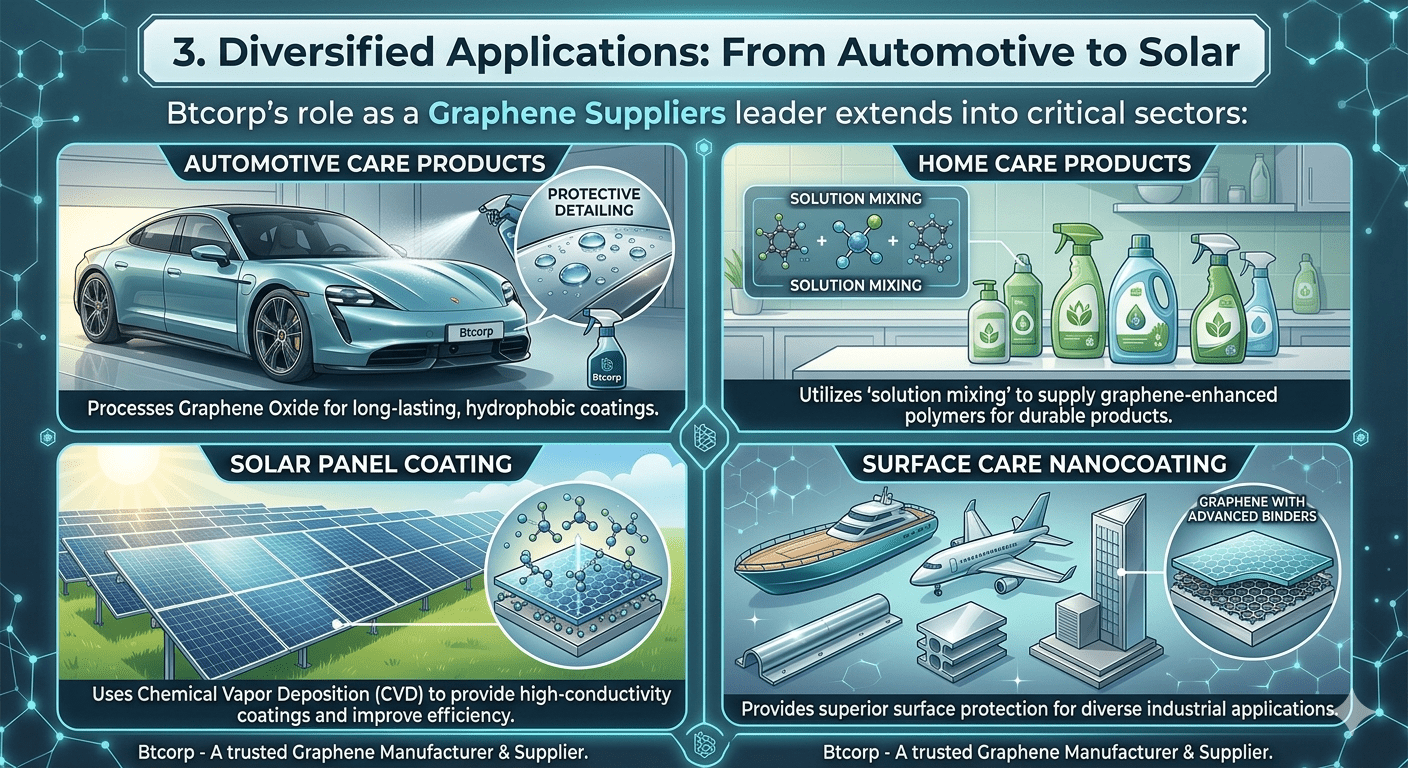 3. Diversified Applications: From Automotive to Solar

Btcorp's role as a Graphene Suppliers leader extends into critical sectors:

AUTOMOTIVE CARE PRODUCTS

PROTECTIVE DETAILING

Btcorp

Btcorp

Processes Graphene Oxide for long-lasting, hydrophobic coatings.

HOME CARE PRODUCTS

SOLUTION MIXING

SOLUTION MIXING

Utilizes 'solution mixing' to supply graphene-enhanced polymers for durable products.

SOLAR PANEL COATING

Uses Chemical Vapor Deposition (CVD) to provide high-conductivity coatings and improve efficiency.

SURFACE CARE NANOCOATING

GRAPHENE WITH ADVANCED BINDERS

Provides superior surface protection for diverse industrial applications.

Btcorp - A trusted Graphene Manufacturer & Supplier.

Btcorp - A trusted Graphene Manufacturer & Supplier.